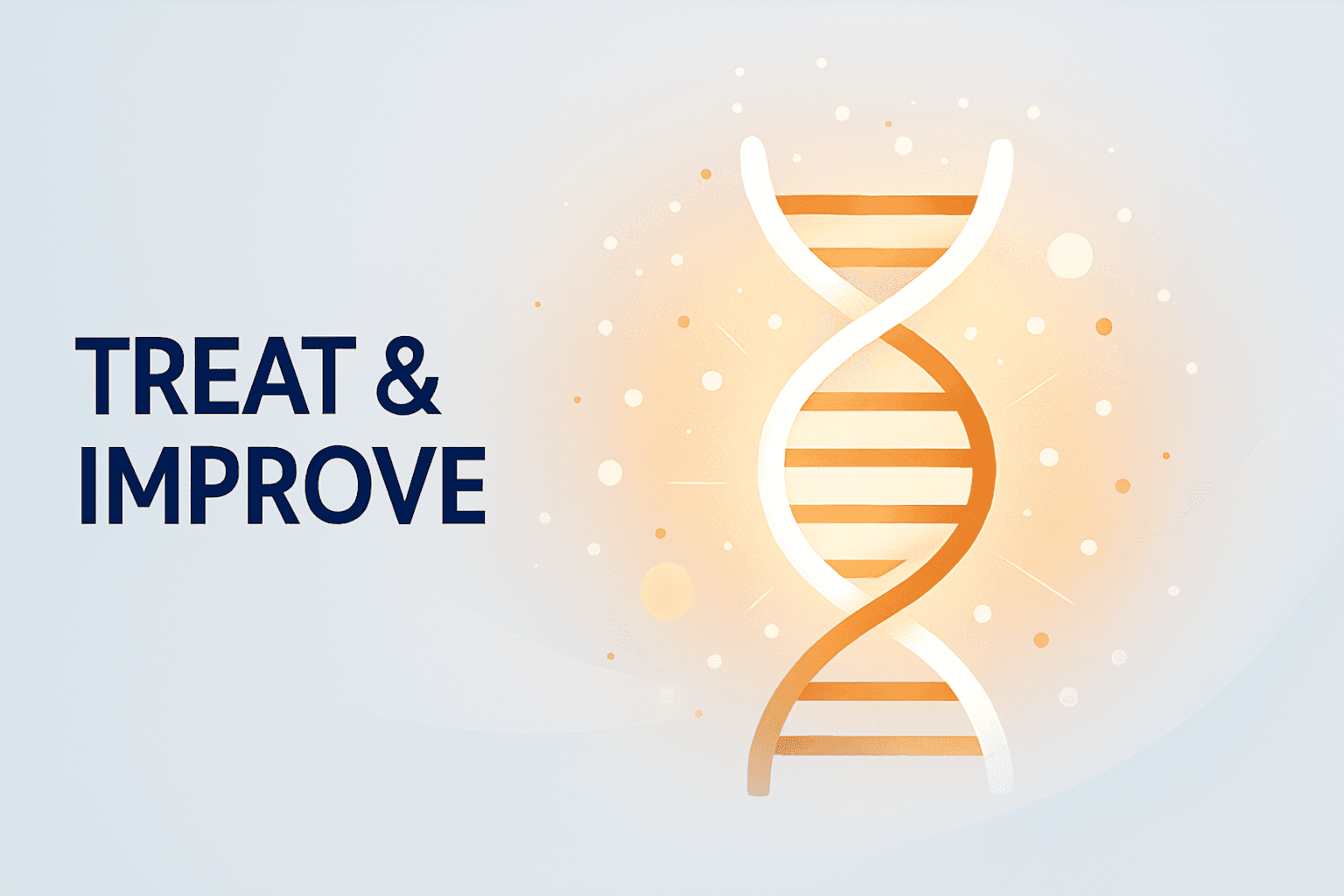 TREAT &
IMPROVE